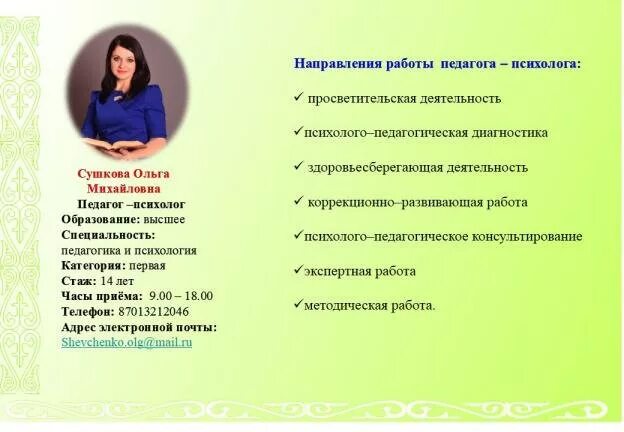 Сушкова Ольга Михайловна
Педагог –психолог
Образование: высшее
Специальность: педагогика и психология
Категория: первая
Стаж: 14 лет
Часы приёма: 9.00 – 18.00
Телефон: 87013212046
Адрес электронной почты: Shevchenko.olg@mail.ru

Направления работы педагога – психолога:

✓ просветительская деятельность

✓психолого–педагогическая диагностика

✓ здоровьесберегающая деятельность

✓ коррекционно–развивающая работа

✓психолого–педагогическое консультирование

✓экспертная работа

✓методическая работа.